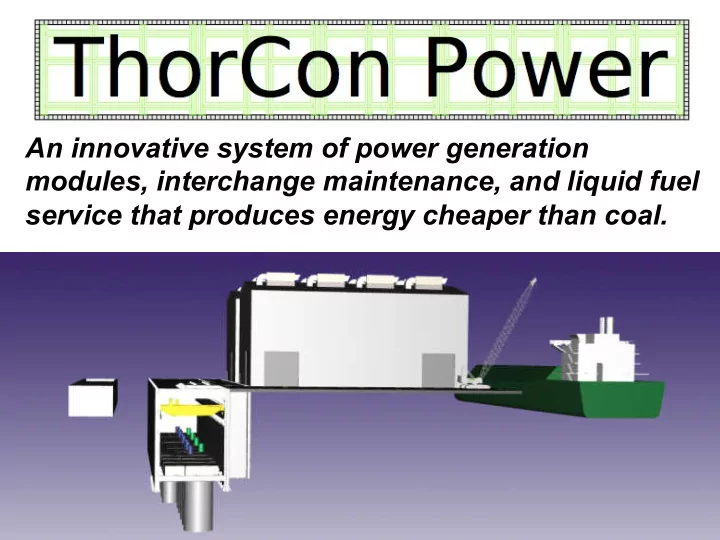 ThorCon Power

An innovative system of power generation modules, interchange maintenance, and liquid fuel service that produces energy cheaper than coal.